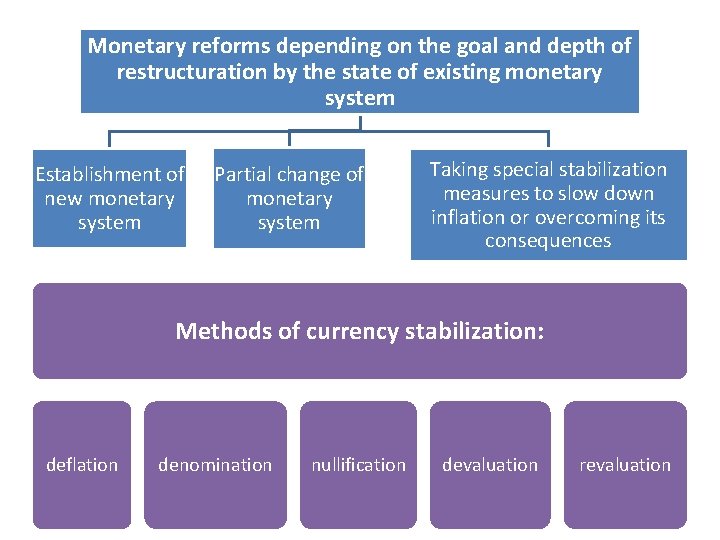 Monetary reforms depending on the goal and depth of restructuration by the state of existing monetary system

Establishment of new monetary system

Partial change of monetary system

Taking special stabilization measures to slow down inflation or overcoming its consequences

Methods of currency stabilization:

deflation

denomination

nullification

devaluation

revaluation